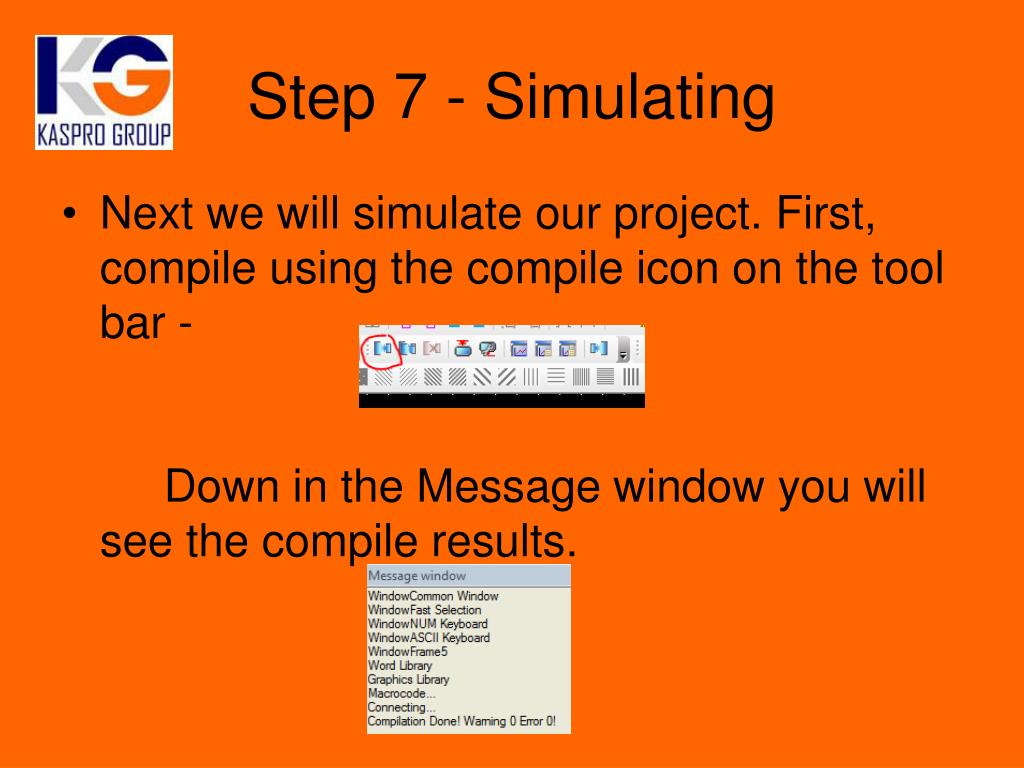 KG
KASPRO GROUP

Step 7 - Simulating

• Next we will simulate our project. First, compile using the compile icon on the tool bar -

Down in the Message window you will see the compile results.

Message window
WindowCommon Window
WindowFast Selection
WindowNUM Keyboard
WindowASCII Keyboard
WindowFrame5
Word Library
Graphics Library
Macrocode...
Connecting...
Compilation Done! Warning 0 Error 0!